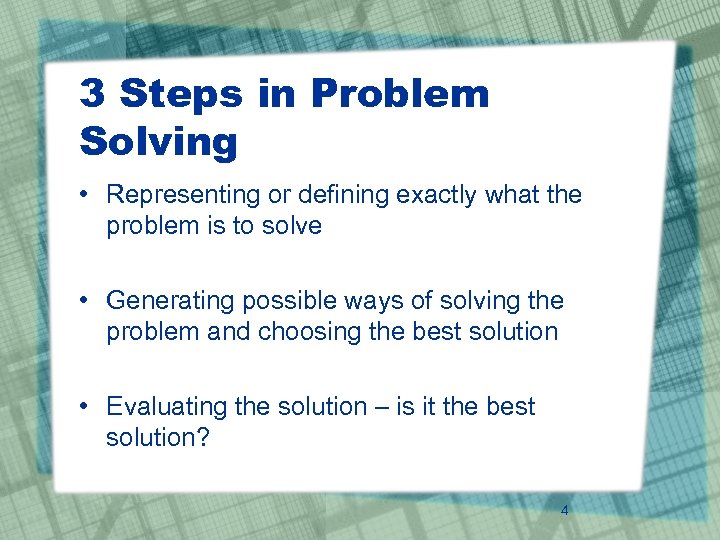 3 Steps in Problem Solving

• Representing or defining exactly what the problem is to solve

• Generating possible ways of solving the problem and choosing the best solution

• Evaluating the solution – is it the best solution?

4